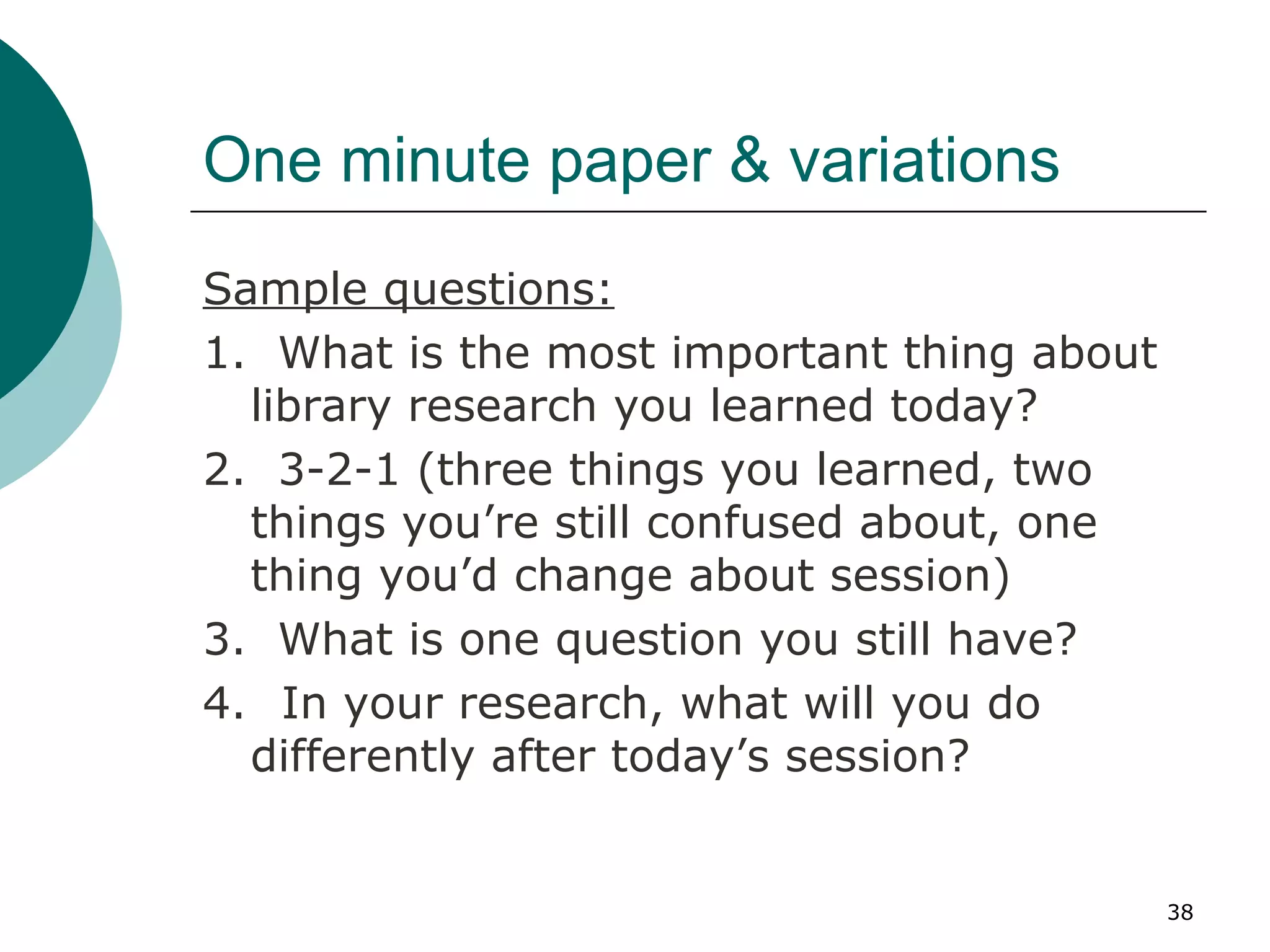 One minute paper & variations

Sample questions:

1. What is the most important thing about library research you learned today?
2. 3-2-1 (three things you learned, two things you’re still confused about, one thing you’d change about session)
3. What is one question you still have?
4. In your research, what will you do differently after today’s session?

38